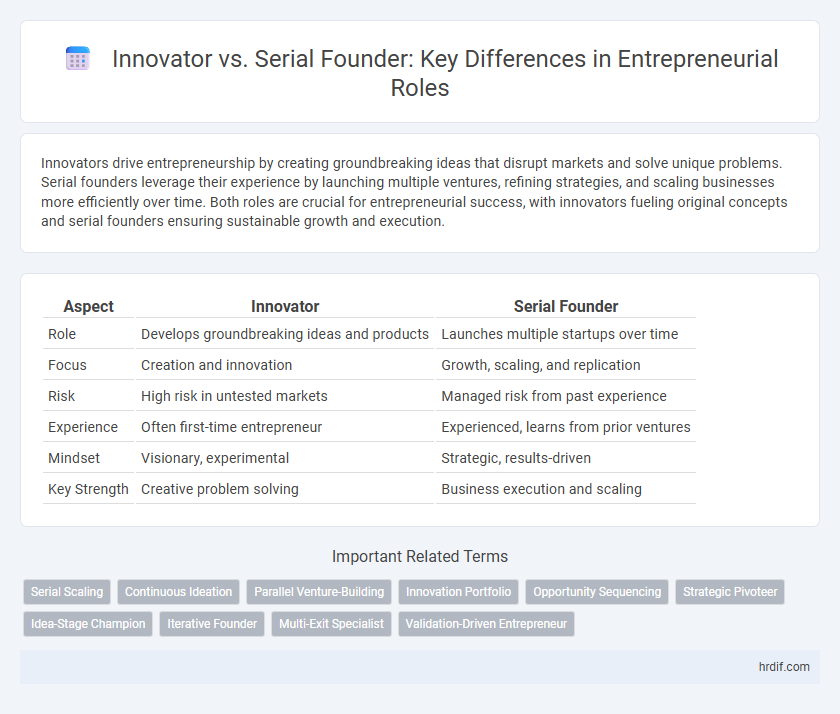 Innovator vs. Serial Founder: Key Differences in Entrepreneurial Roles

Innovators drive entrepreneurship by creating groundbreaking ideas that disrupt markets and solve unique problems. Serial founders leverage their experience by launching multiple ventures, refining strategies, and scaling businesses more efficiently over time. Both roles are crucial for entrepreneurial success, with innovators fueling original concepts and serial founders ensuring sustainable growth and execution.

| Aspect | Innovator | Serial Founder |
|---|---|---|
| Role | Develops groundbreaking ideas and products | Launches multiple startups over time |
| Focus | Creation and innovation | Growth, scaling, and replication |
| Risk | High risk in untested markets | Managed risk from past experience |
| Experience | Often first-time entrepreneur | Experienced, learns from prior ventures |
| Mindset | Visionary, experimental | Strategic, results-driven |
| Key Strength | Creative problem solving | Business execution and scaling |

Important Related Terms

Serial Scaling
Continuous Ideation
Parallel Venture-Building
Innovation Portfolio
Opportunity Sequencing
Strategic Pivoteer
Idea-Stage Champion
Iterative Founder
Multi-Exit Specialist
Validation-Driven Entrepreneur

hrdif.com